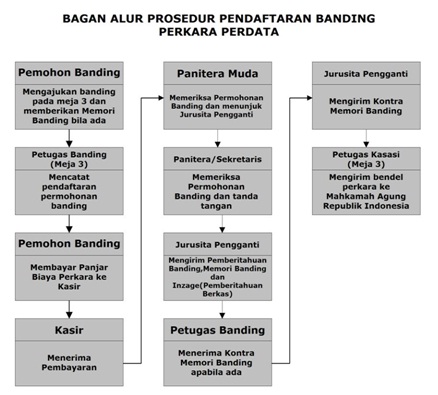 BAGAN ALUR PROSEDUR PENDAFTARAN BANDING PERKARA PERDATA

Pemohon Banding

Mengajukan banding pada meja 3 dan memberikan Memori Banding bila ada

Petugas Banding (Meja 3)

Mencatat pendaftaran permohonan banding

Pemohon Banding

Membayar Panjar Biaya Perkara ke Kasir

Kasir

Menerima Pembayaran

Panitera Muda

Memeriksa Permohonan Banding dan menunjuk Jurusita Pengganti

Panitera/Sekretaris

Memeriksa Permohonan Banding dan tanda tangan

Jurusita Pengganti

Mengirim Pemberitahuan Banding,Memori Banding dan Inzage(Pemberitahuan Berkas)

Petugas Banding

Menerima Kontra Memori Banding apabila ada

Jurusita Pengganti

Mengirim Kontra Memori Banding

Petugas Kasasi (Meja 3)

Mengirim bendel perkara ke Mahkamah Agung Republik Indonesia